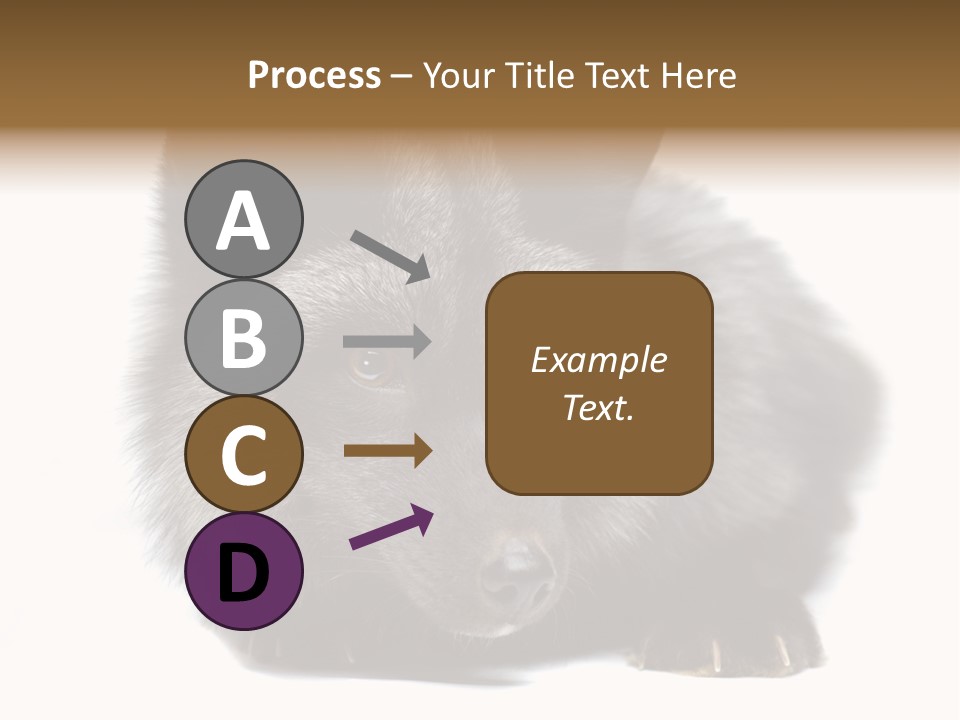 Process – Your Title Text Here

A

B

C

D

Example Text.